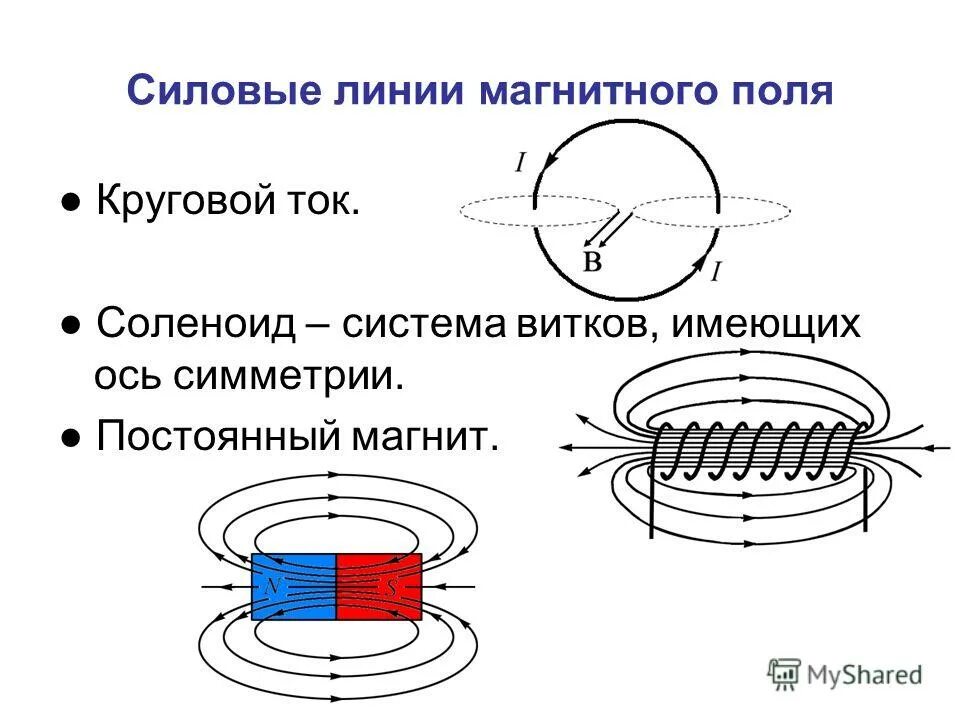 Силовые линии магнитного поля

● Круговой ток.

$I$

B

$I$

● Соленоид – система витков, имеющих ось симметрии.

● Постоянный магнит.

N

S

MyShared